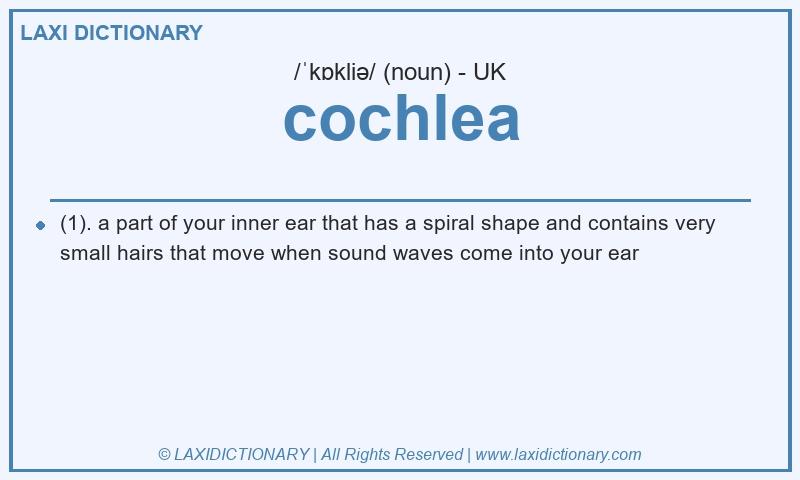 LAXI DICTIONARY

/ˈkɒkliə/ (noun) - UK

cochlea

(1). a part of your inner ear that has a spiral shape and contains very small hairs that move when sound waves come into your ear

© LAXIDICTIONARY | All Rights Reserved | www.laxidictionary.com